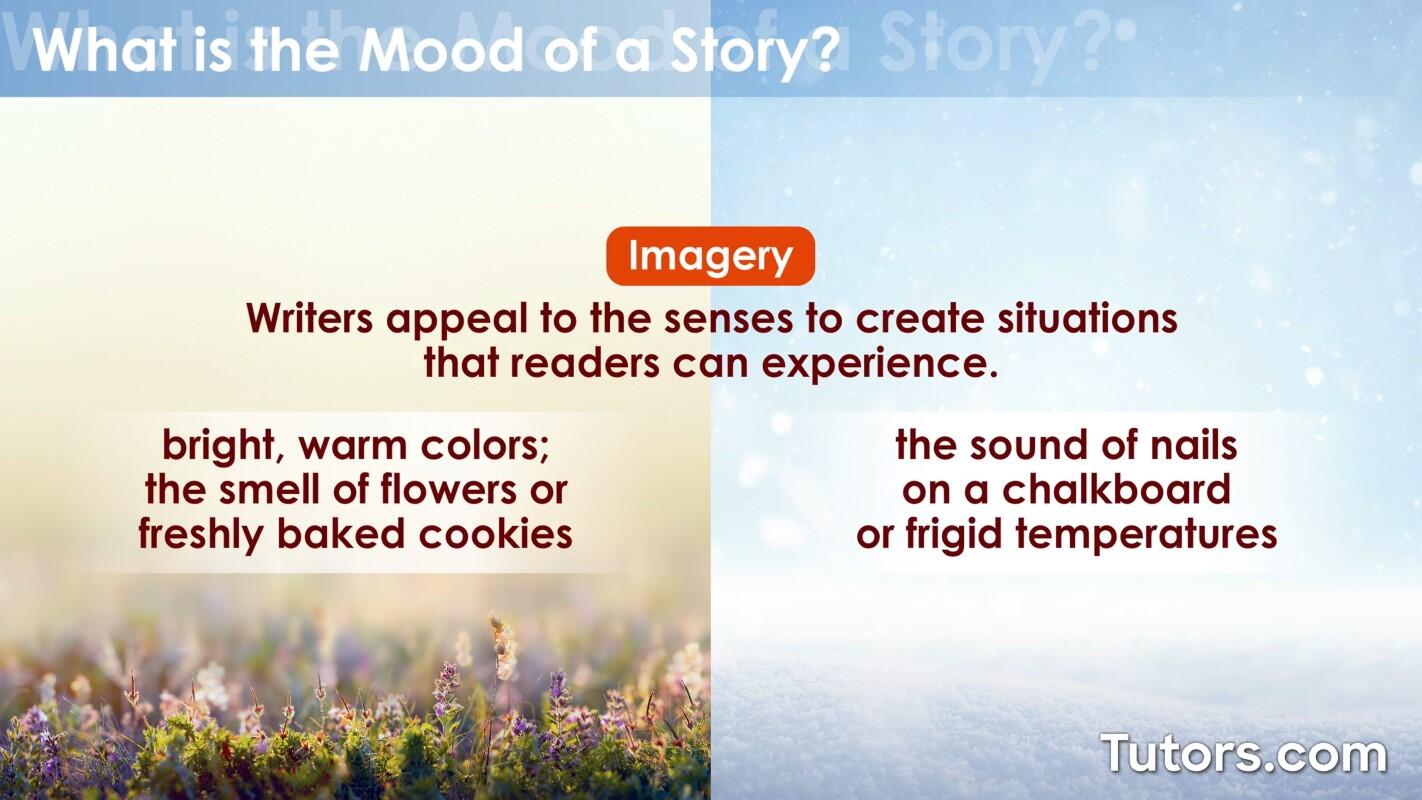 What is the Mood of a Story?

Imagery

Writers appeal to the senses to create situations that readers can experience.

bright, warm colors;
the smell of flowers or
freshly baked cookies

the sound of nails
on a chalkboard
or frigid temperatures

Tutors.com